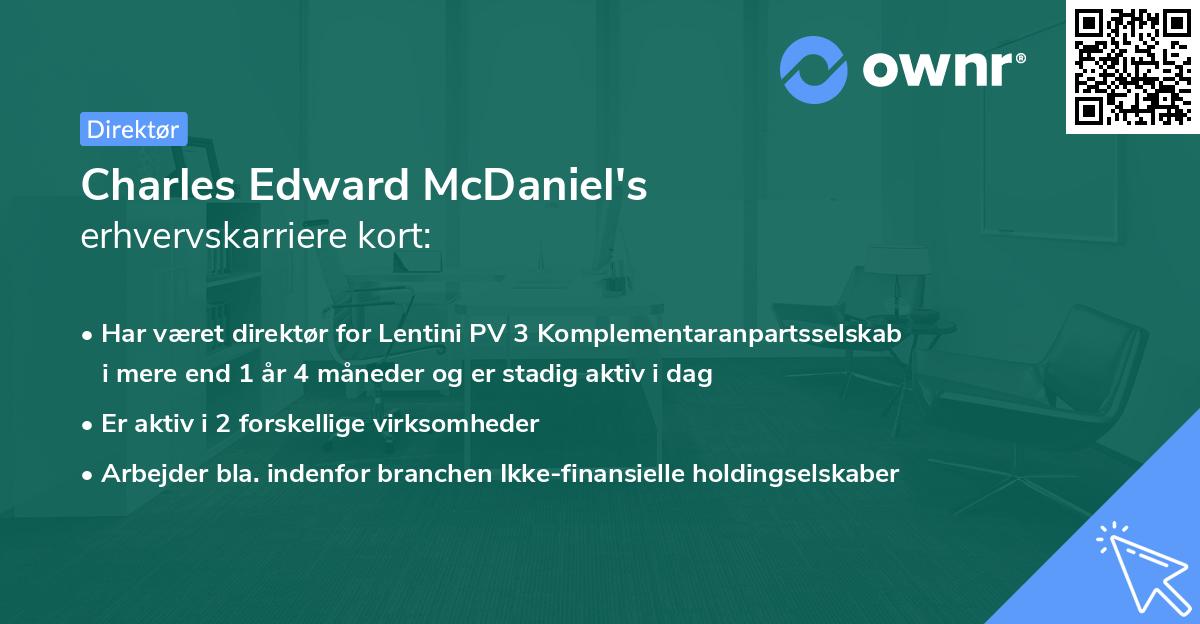 ownr®

Direktør

Charles Edward McDaniel's
erhvervskarriere kort:

• Har været direktør for Lentini PV 3 Komplementaranpartsselskab i mere end 1 år 4 måneder og er stadig aktiv i dag
• Er aktiv i 2 forskellige virksomheder
• Arbejder bla. indenfor branchen Ikke-finansielle holdingselskaber